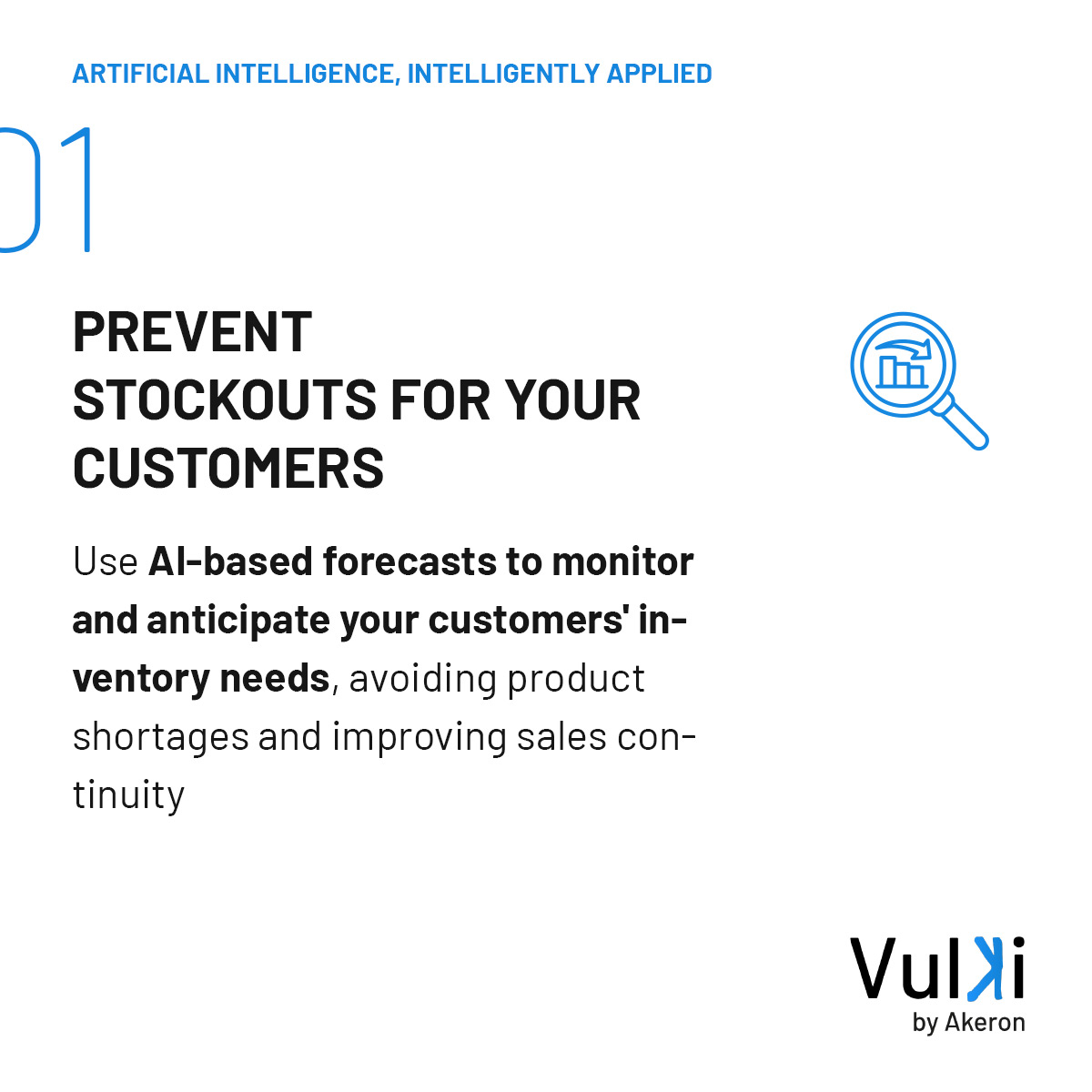 ARTIFICIAL INTELLIGENCE, INTELLIGENTLY APPLIED

01

PREVENT STOCKOUTS FOR YOUR CUSTOMERS

Use AI-based forecasts to monitor and anticipate your customers' inventory needs, avoiding product shortages and improving sales continuity

Vulki
by Akeron